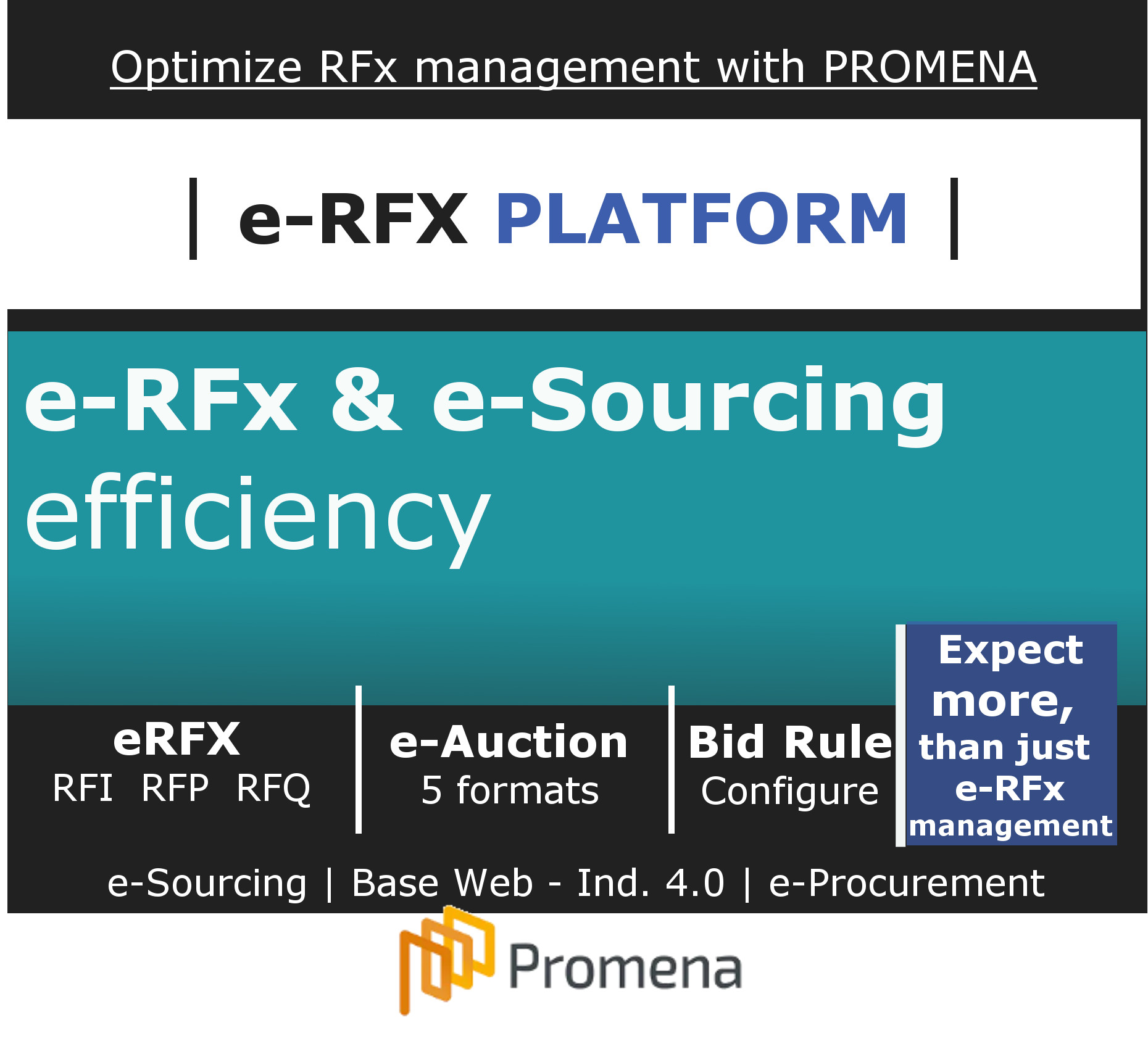 Optimize RFx management with PROMENA

| e-RFX PLATFORM |

e-RFx & e-Sourcing efficiency

eRFX
RFI RFP RFQ

e-Auction
5 formats

Bid Rule
Configure

Expect more, than just e-RFx management

e-Sourcing | Base Web - Ind. 4.0 | e-Procurement

Promena